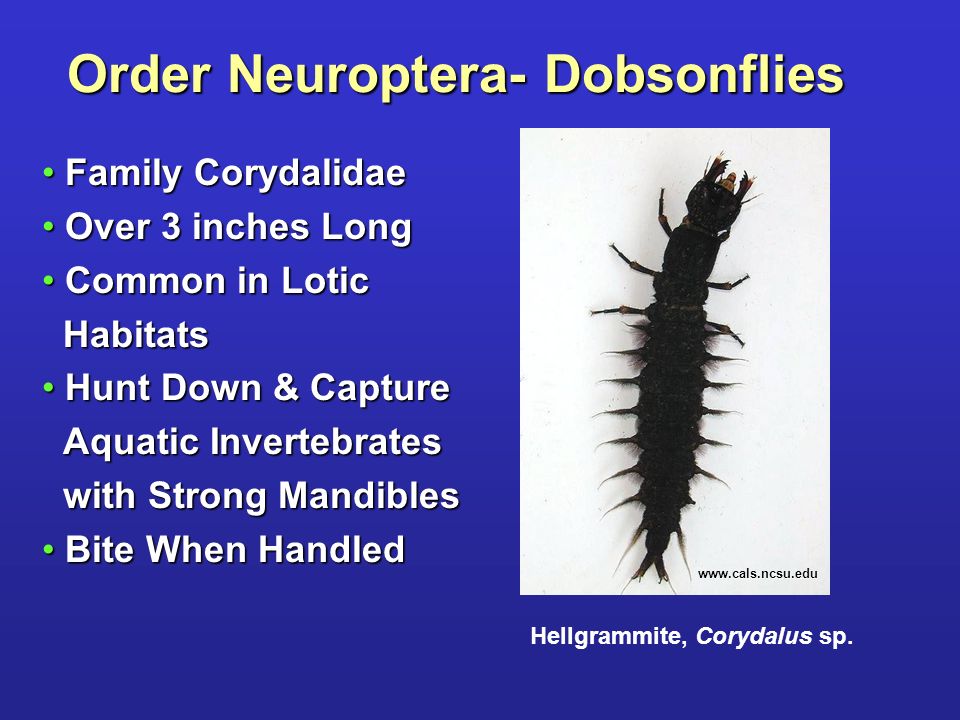 Order Neuroptera- Dobsonflies

• Family Corydalidae
• Over 3 inches Long
• Common in Lotic Habitats
• Hunt Down & Capture Aquatic Invertebrates with Strong Mandibles
• Bite When Handled

www.cals.ncsu.edu

Hellgrammite, Corydalus sp.